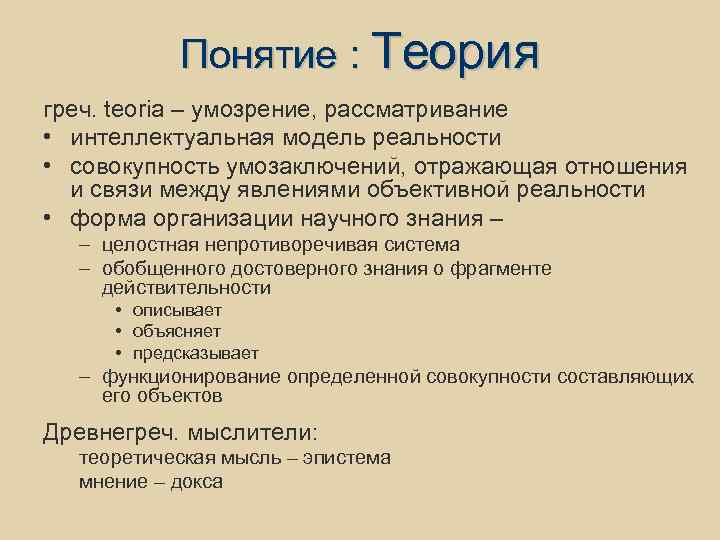 Понятие : Теория

греч. teoria – умозрение, рассматривание

• интеллектуальная модель реальности
• совокупность умозаключений, отражающая отношения и связи между явлениями объективной реальности
• форма организации научного знания –
  – целостная непротиворечивая система
  – обобщенного достоверного знания о фрагменте действительности
    • описывает
    • объясняет
    • предсказывает
  – функционирование определенной совокупности составляющих его объектов

Древнегреч. мыслители:
теоретическая мысль – эпистема
мнение – докса